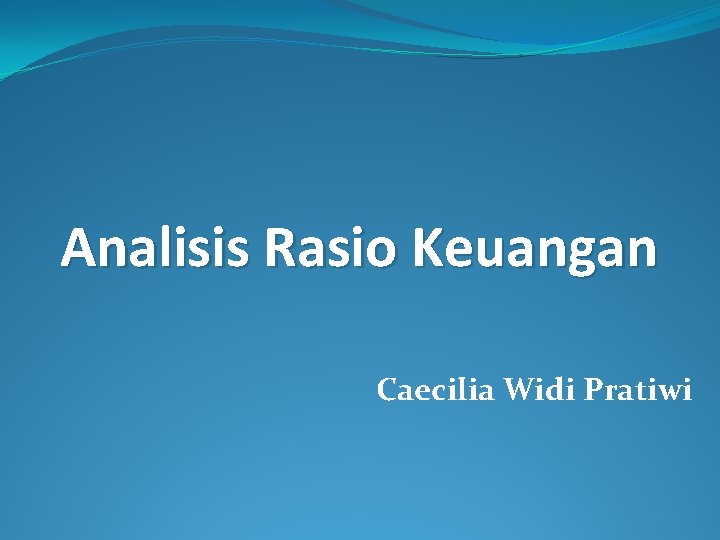 Analisis Rasio Keuangan

Caecilia Widi Pratiwi